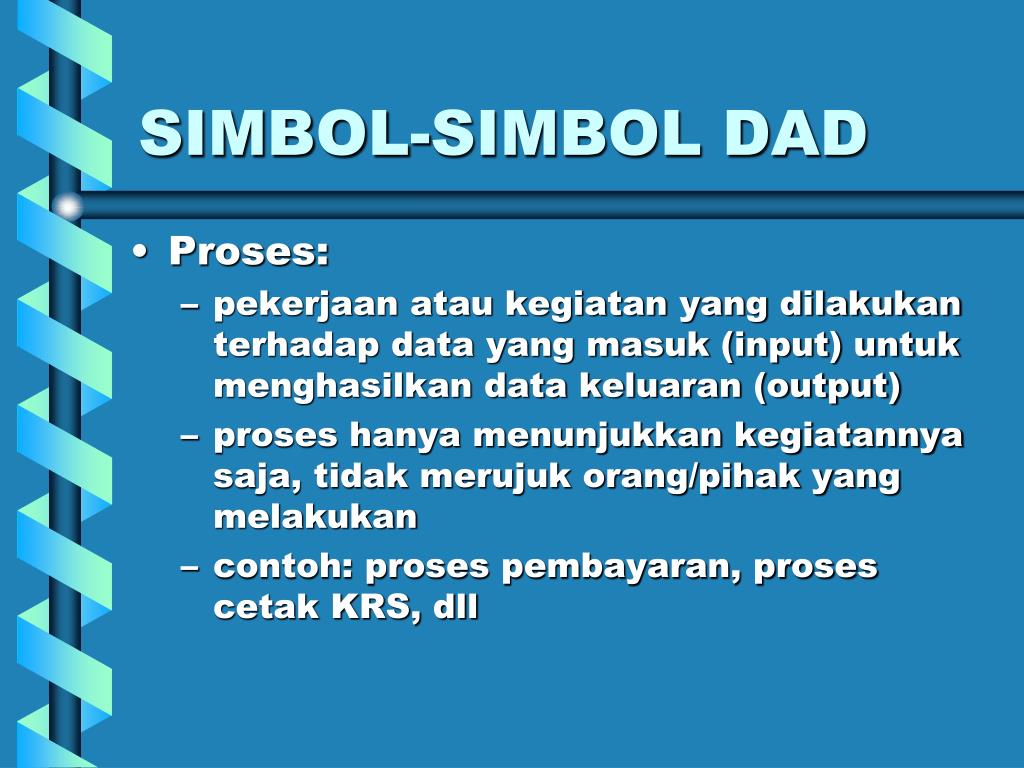 SIMBOL-SIMBOL DAD

• Proses:
– pekerjaan atau kegiatan yang dilakukan terhadap data yang masuk (input) untuk menghasilkan data keluaran (output)
– proses hanya menunjukkan kegiatannya saja, tidak merujuk orang/pihak yang melakukan
– contoh: proses pembayaran, proses cetak KRS, dll